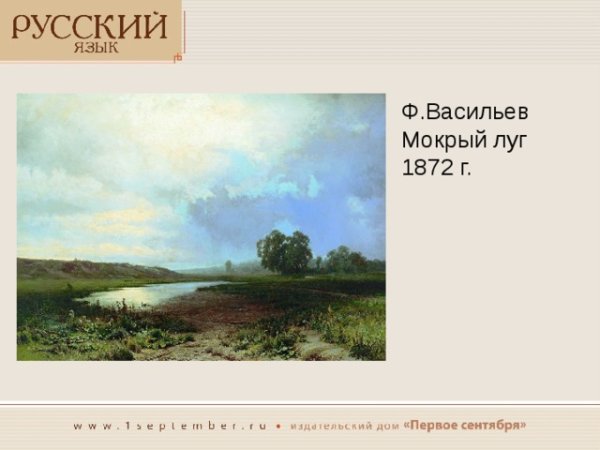 РУССКИЙ
ЯЗЫК

Ф.Васильев
Мокрый луг
1872 г.

www.1september.ru • издательский дом «Первое сентября»